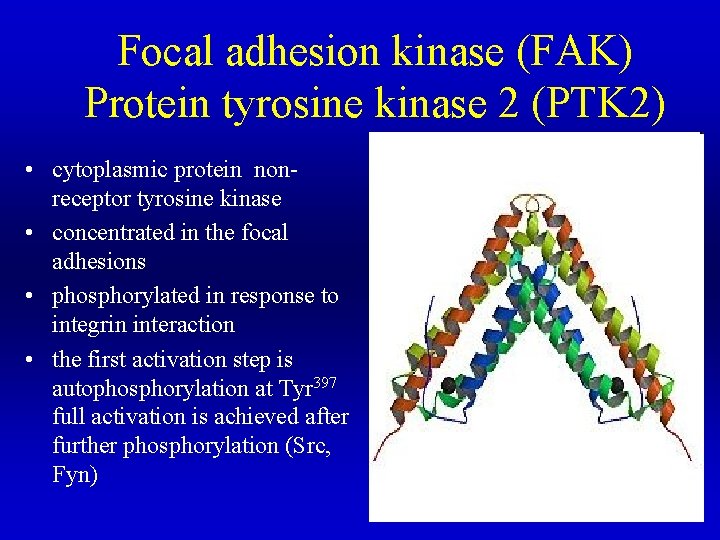 Focal adhesion kinase (FAK)
Protein tyrosine kinase 2 (PTK2)

• cytoplasmic protein non-receptor tyrosine kinase
• concentrated in the focal adhesions
• phosphorylated in response to integrin interaction
• the first activation step is autophosphorylation at Tyr$^{397}$ full activation is achieved after further phosphorylation (Src, Fyn)